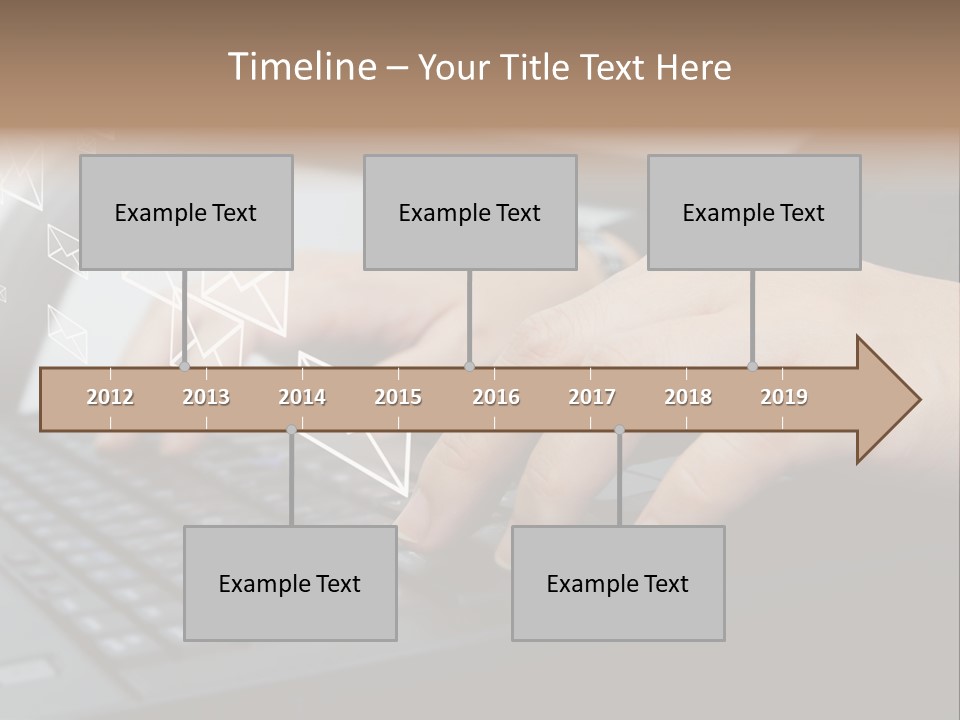 Timeline – Your Title Text Here

Example Text

Example Text

Example Text

2012 2013 2014 2015 2016 2017 2018 2019

Example Text

Example Text